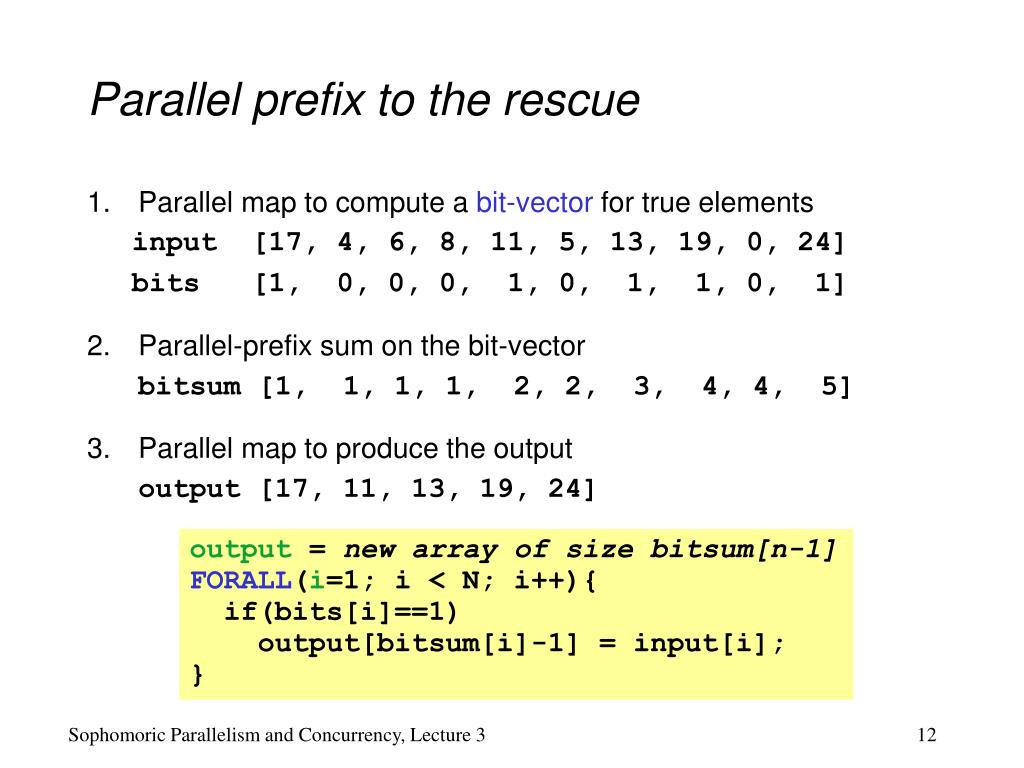 Parallel prefix to the rescue

1. Parallel map to compute a bit-vector for true elements

input [17, 4, 6, 8, 11, 5, 13, 19, 0, 24]

bits [1, 0, 0, 0, 1, 0, 1, 1, 0, 1]

2. Parallel-prefix sum on the bit-vector

bitsum [1, 1, 1, 1, 2, 2, 3, 4, 4, 5]

3. Parallel map to produce the output

output [17, 11, 13, 19, 24]

output = new array of size bitsum[n-1]
FORALL(i=1; i < N; i++){
  if(bits[i]==1)
    output[bitsum[i]-1] = input[i];
}

Sophomoric Parallelism and Concurrency, Lecture 3

12